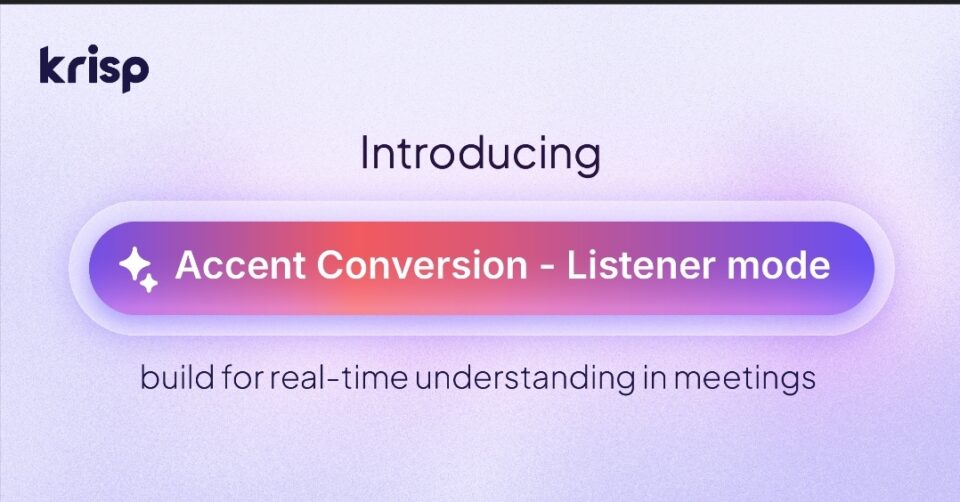 krisp

Introducing

Accent Conversion - Listener mode

build for real-time understanding in meetings